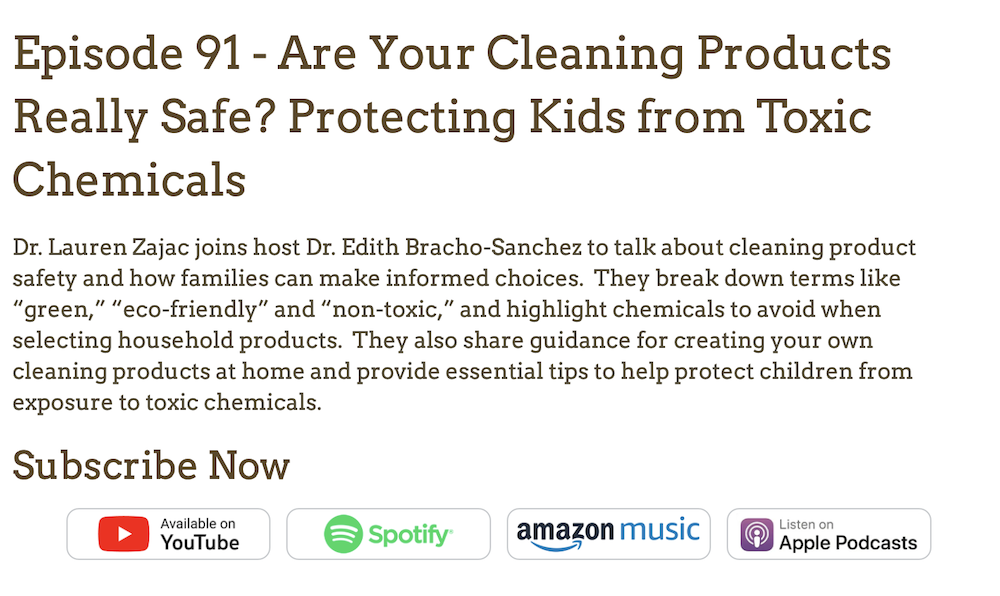 Episode 91 - Are Your Cleaning Products Really Safe? Protecting Kids from Toxic Chemicals

Dr. Lauren Zajac joins host Dr. Edith Bracho-Sanchez to talk about cleaning product safety and how families can make informed choices. They break down terms like “green,” “eco-friendly” and “non-toxic,” and highlight chemicals to avoid when selecting household products. They also share guidance for creating your own cleaning products at home and provide essential tips to help protect children from exposure to toxic chemicals.

Subscribe Now

Available on YouTube

Spotify

amazon music

Listen on Apple Podcasts